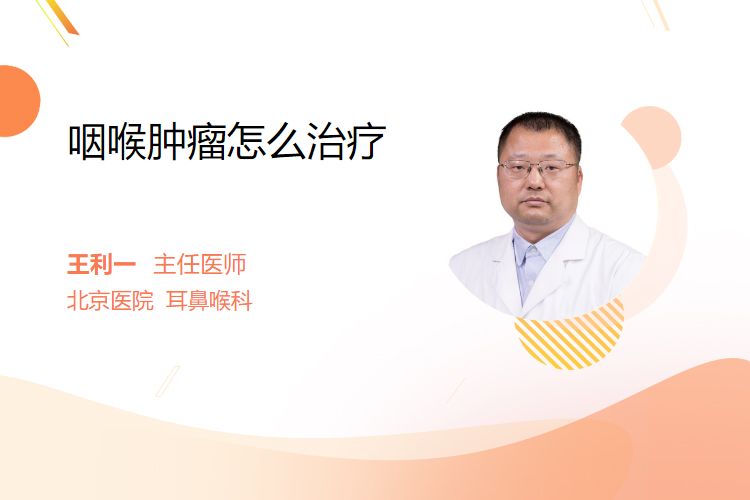 咽喉肿瘤怎么治疗

王利一 主任医师
北京医院 耳鼻喉科